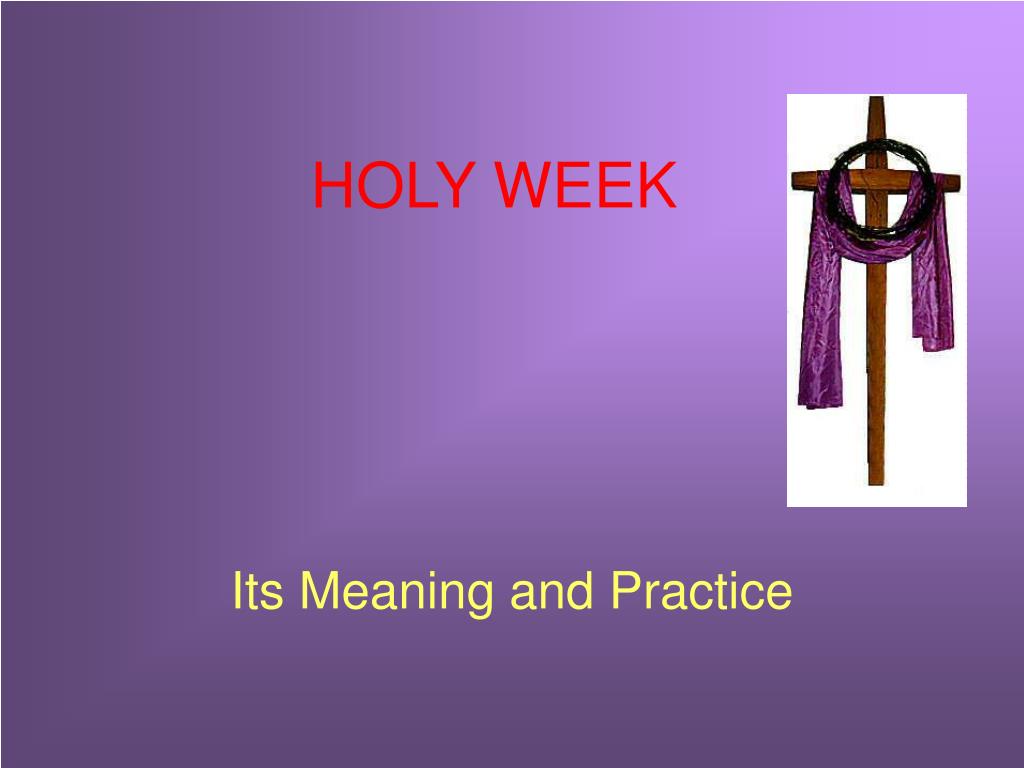 HOLY WEEK

Its Meaning and Practice